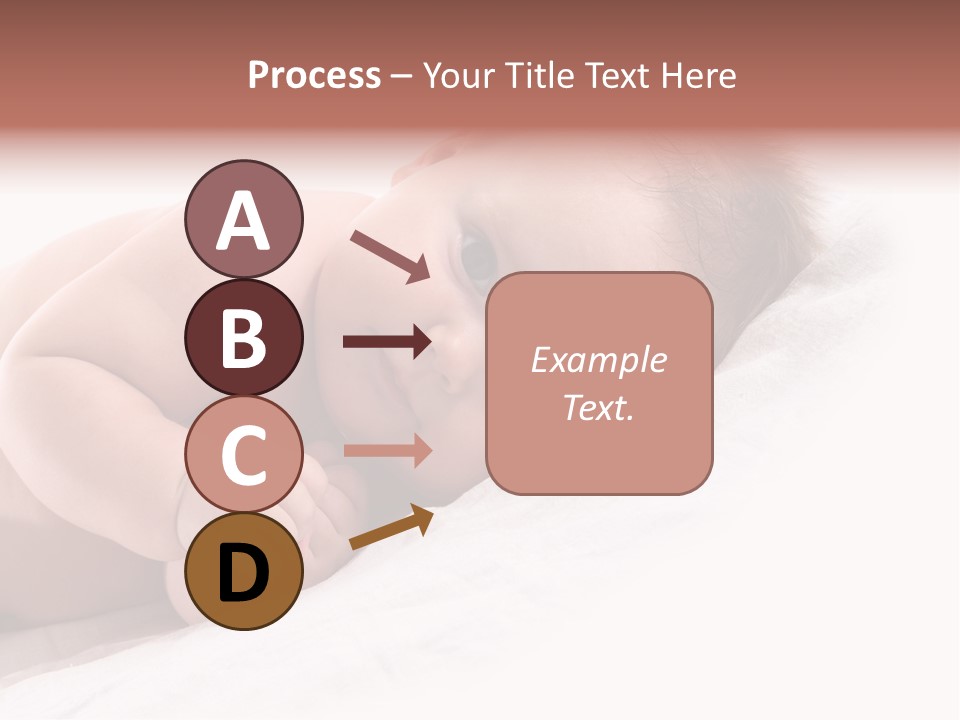 Process – Your Title Text Here

A

B

C

D

Example Text.